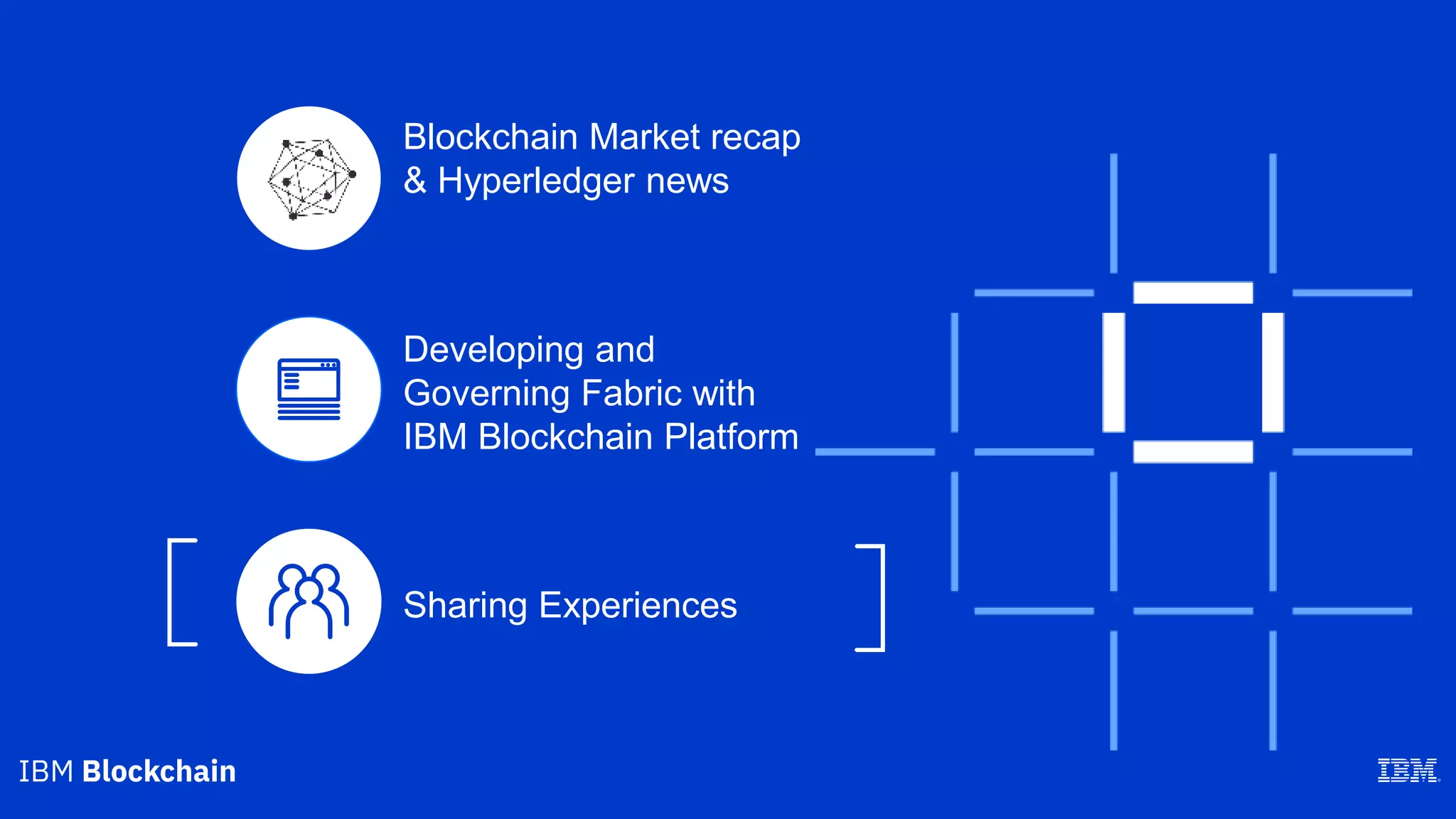 Blockchain Market recap & Hyperledger news

Developing and Governing Fabric with IBM Blockchain Platform

Sharing Experiences

IBM Blockchain

IBM